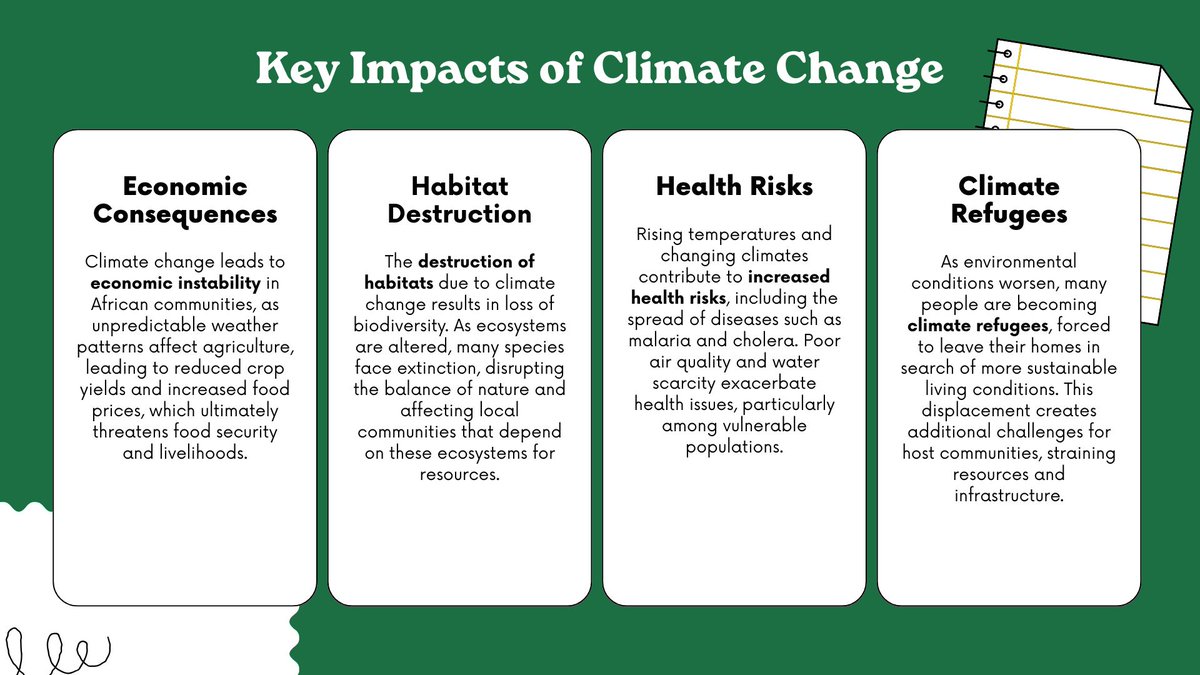 Key Impacts of Climate Change

Economic Consequences

Climate change leads to economic instability in African communities, as unpredictable weather patterns affect agriculture, leading to reduced crop yields and increased food prices, which ultimately threatens food security and livelihoods.

Habitat Destruction

The destruction of habitats due to climate change results in loss of biodiversity. As ecosystems are altered, many species face extinction, disrupting the balance of nature and affecting local communities that depend on these ecosystems for resources.

Health Risks

Rising temperatures and changing climates contribute to increased health risks, including the spread of diseases such as malaria and cholera. Poor air quality and water scarcity exacerbate health issues, particularly among vulnerable populations.

Climate Refugees

As environmental conditions worsen, many people are becoming climate refugees, forced to leave their homes in search of more sustainable living conditions. This displacement creates additional challenges for host communities, straining resources and infrastructure.